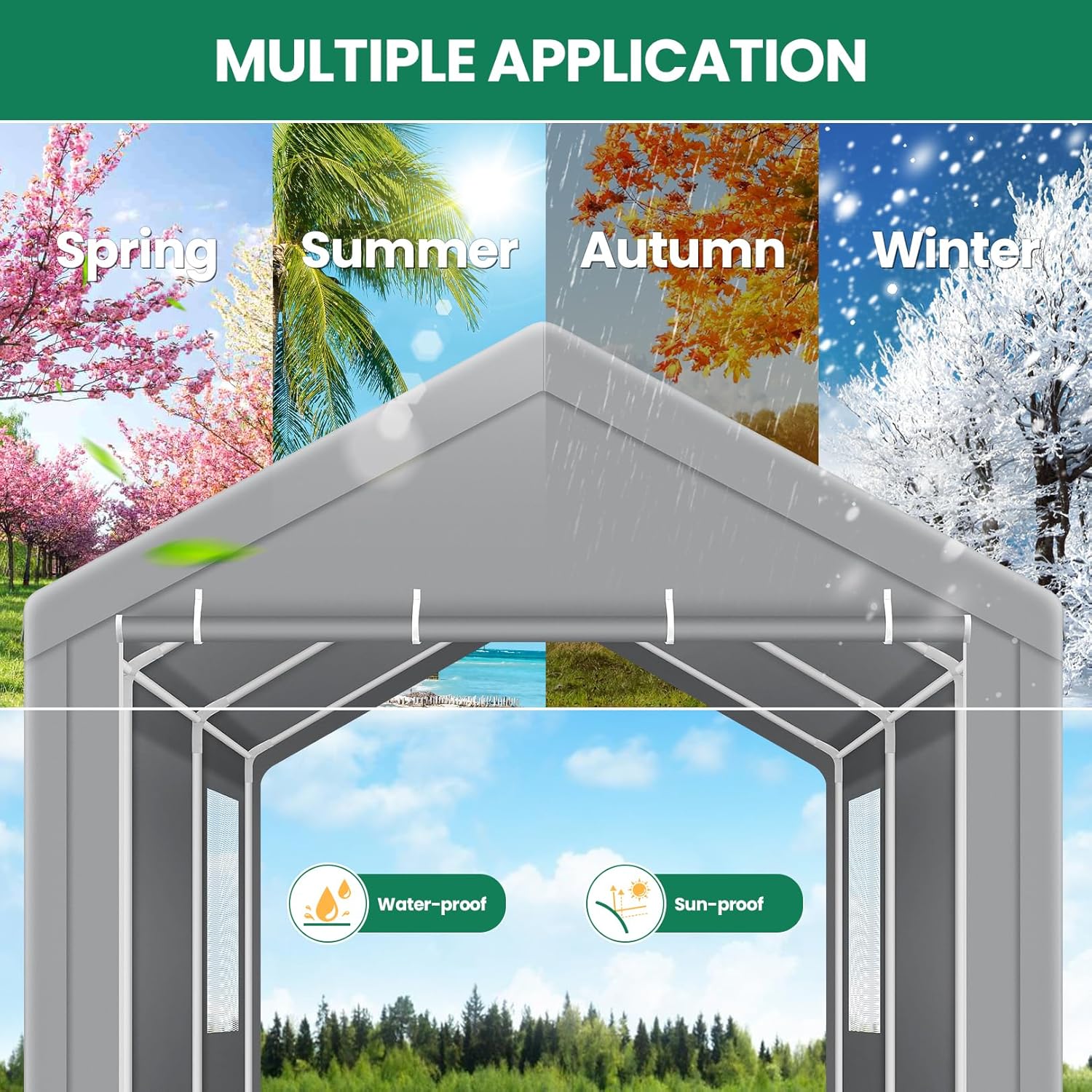 MULTIPLE APPLICATION

Spring

Summer

Autumn

Winter

Water-proof

Sun-proof